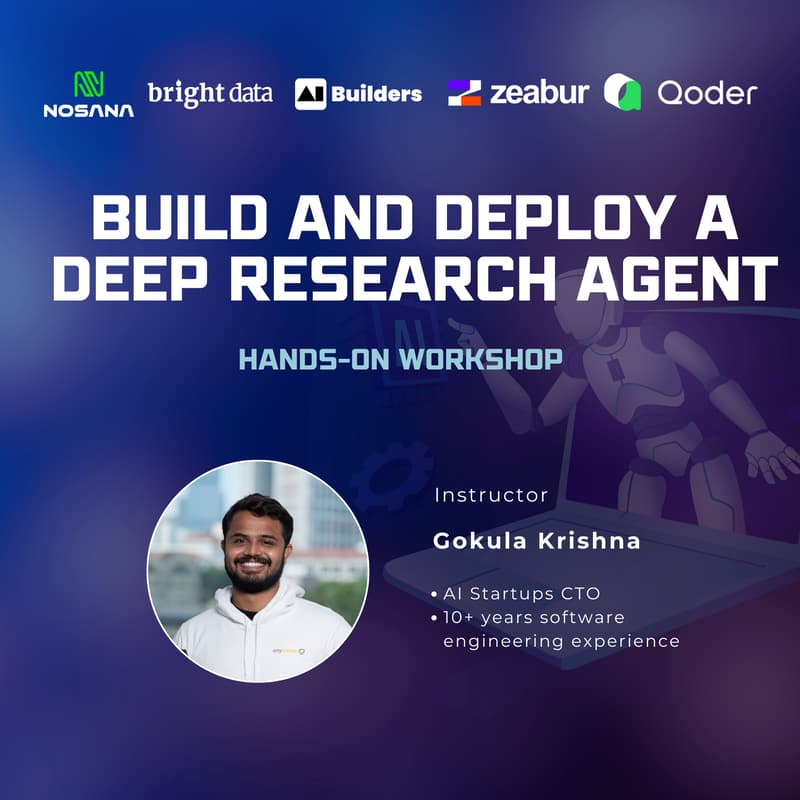 NOSANA bright data AI Builders zeabur Qoder

BUILD AND DEPLOY A DEEP RESEARCH AGENT

HANDS-ON WORKSHOP

Instructor

Gokula Krishna

• AI Startups CTO
• 10+ years software engineering experience